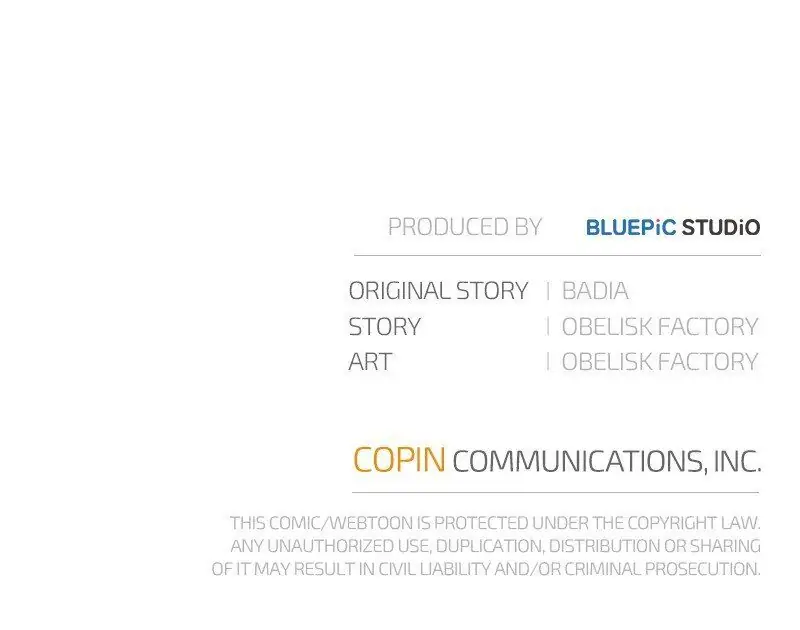 PRODUCED BY BLUEPiC STUDiO

ORIGINAL STORY | BADIA
STORY | OBELISK FACTORY
ART | OBELISK FACTORY

COPIN COMMUNICATIONS, INC.

THIS COMIC/WEBTOON IS PROTECTED UNDER THE COPYRIGHT LAW. ANY UNAUTHORIZED USE, DUPLICATION, DISTRIBUTION OR SHARING OF IT MAY RESULT IN CIVIL LIABILITY AND/OR CRIMINAL PROSECUTION.